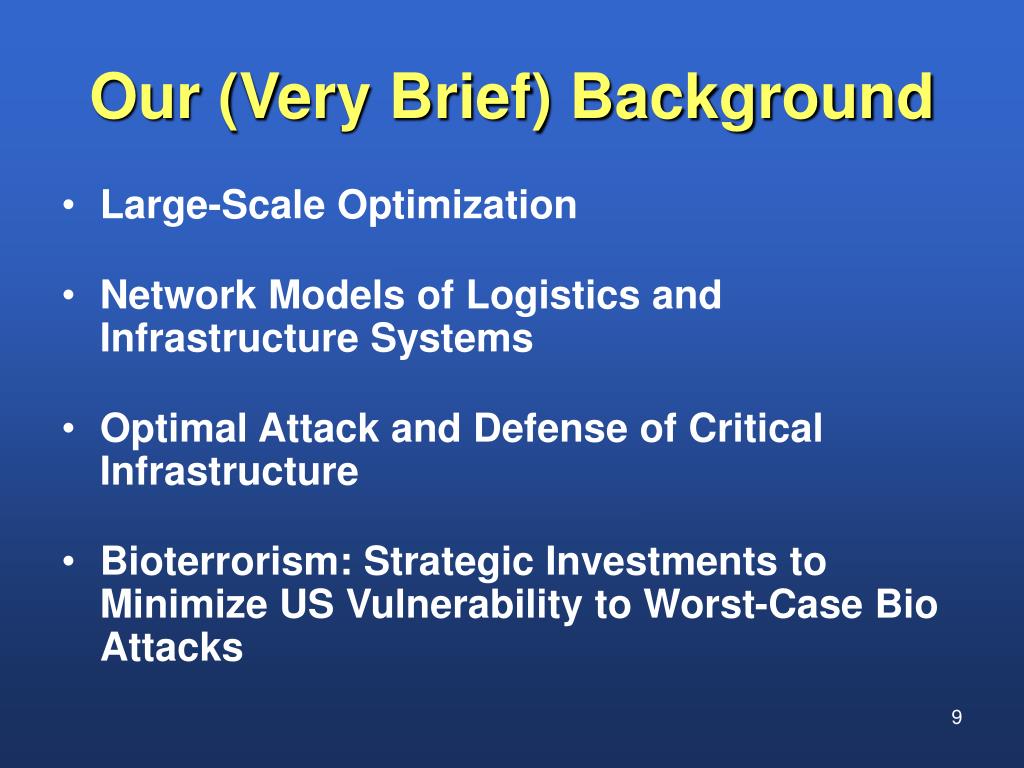 Our (Very Brief) Background

• Large-Scale Optimization

• Network Models of Logistics and Infrastructure Systems

• Optimal Attack and Defense of Critical Infrastructure

• Bioterrorism: Strategic Investments to Minimize US Vulnerability to Worst-Case Bio Attacks

9